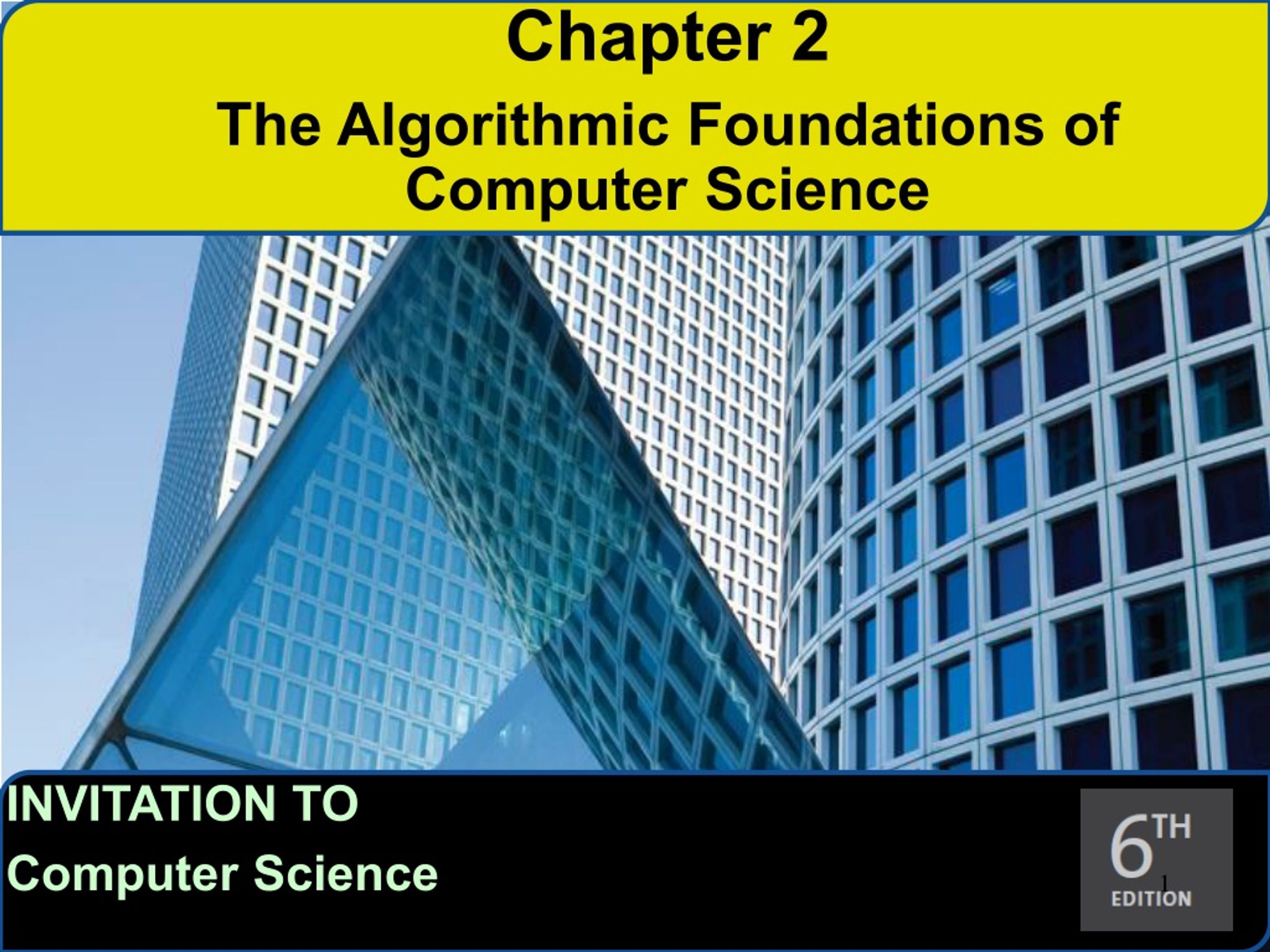 Chapter 2

The Algorithmic Foundations of Computer Science

INVITATION TO
Computer Science

6TH EDITION

1